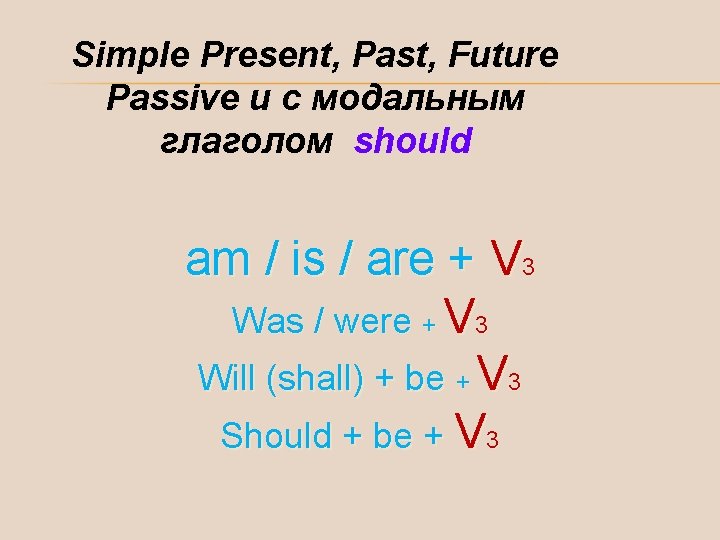 Simple Present, Past, Future Passive и с модальным глаголом should

am / is / are + $V_3$

Was / were + $V_3$

Will (shall) + be + $V_3$

Should + be + $V_3$